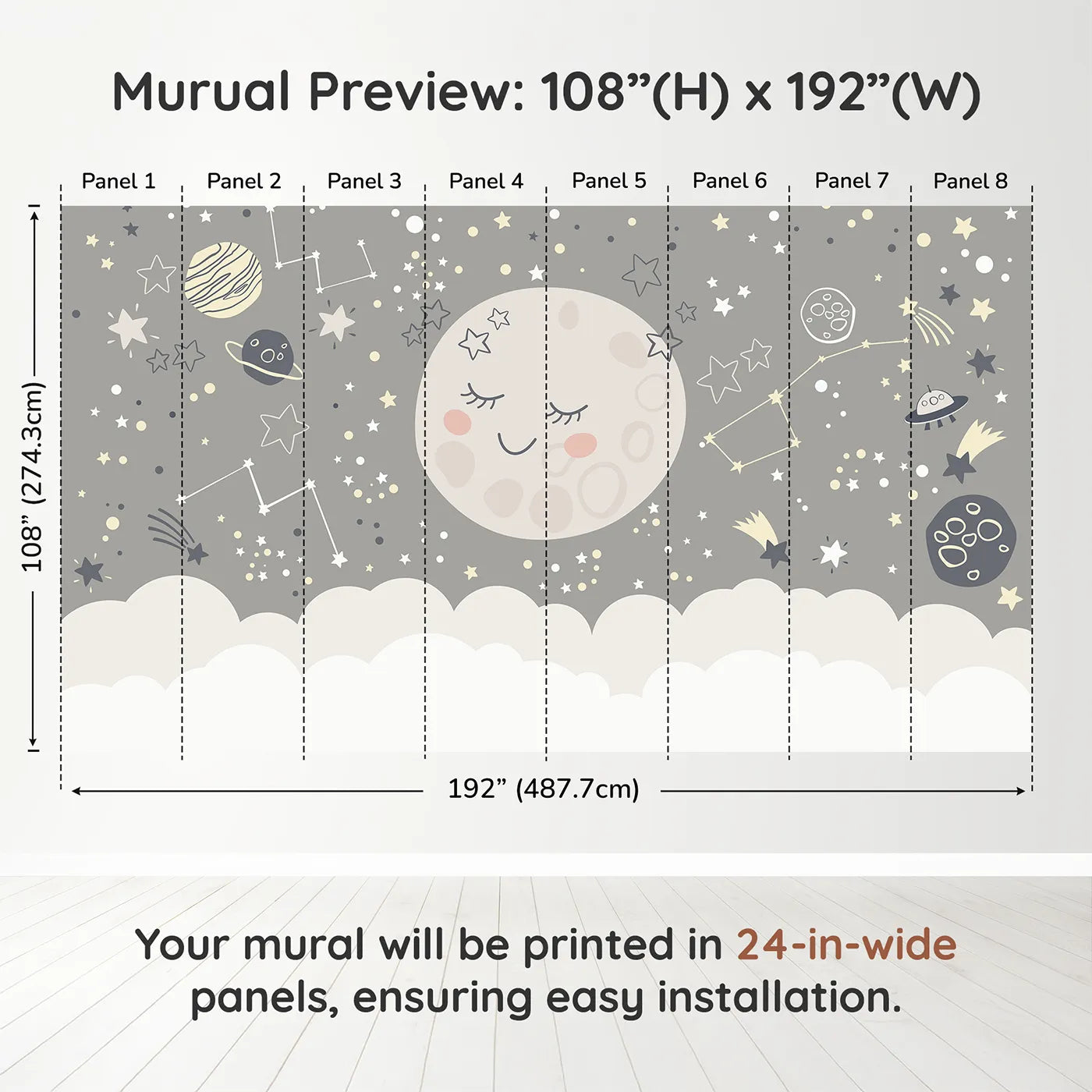 Murual Preview: 108”(H) x 192”(W)

Panel 1 Panel 2 Panel 3 Panel 4 Panel 5 Panel 6 Panel 7 Panel 8

108” (274.3cm)

192” (487.7cm)

Your mural will be printed in 24-in-wide panels, ensuring easy installation.